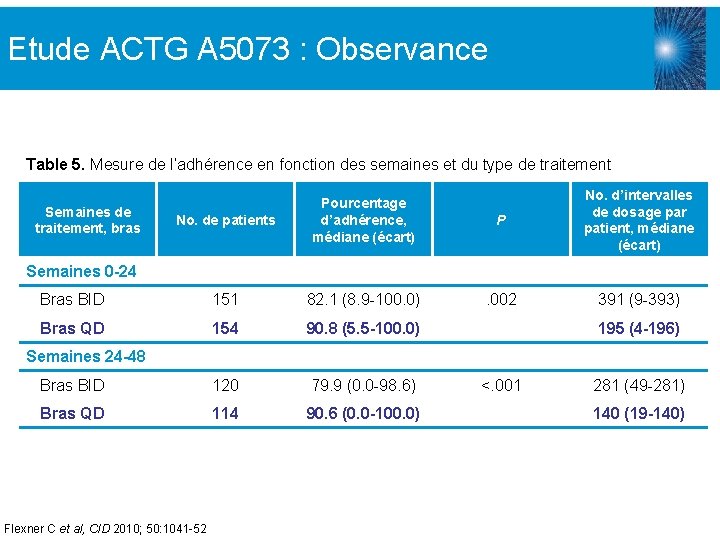 Etude ACTG A5073 : Observance

Table 5. Mesure de l'adhérence en fonction des semaines et du type de traitement

| Semaines de traitement, bras | No. de patients | Pourcentage d'adhérence, médiane (écart) | P | No. d'intervalles de dosage par patient, médiane (écart) |
|---|---|---|---|---|
| Semaines 0-24 | | | | |
| Bras BID | 151 | 82.1 (8.9-100.0) | .002 | 391 (9-393) |
| Bras QD | 154 | 90.8 (5.5-100.0) | | 195 (4-196) |
| Semaines 24-48 | | | | |
| Bras BID | 120 | 79.9 (0.0-98.6) | <.001 | 281 (49-281) |
| Bras QD | 114 | 90.6 (0.0-100.0) | | 140 (19-140) |

Flexner C et al, CID 2010; 50:1041-52